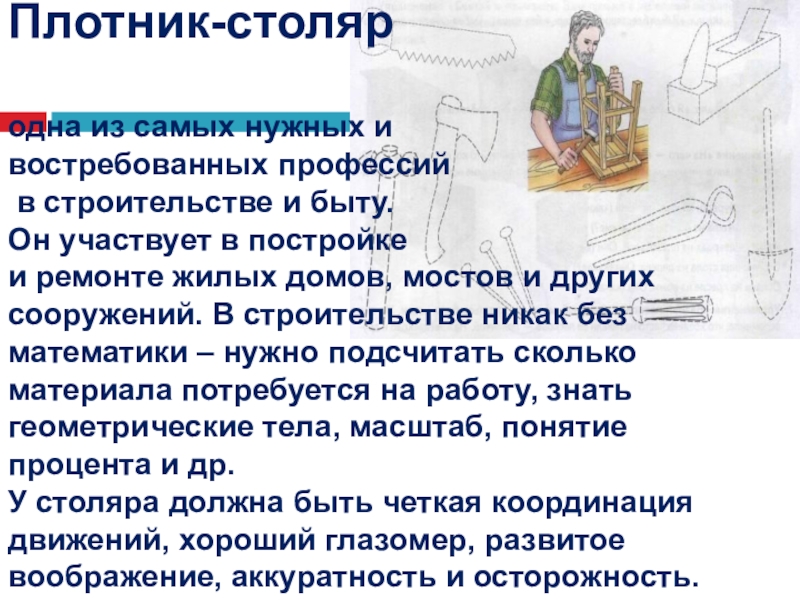 Плотник-столяр

одна из самых нужных и востребованных профессий в строительстве и быту.
Он участвует в постройке и ремонте жилых домов, мостов и других сооружений. В строительстве никак без математики – нужно подсчитать сколько материала потребуется на работу, знать геометрические тела, масштаб, понятие процента и др.
У столяра должна быть четкая координация движений, хороший глазомер, развитое воображение, аккуратность и осторожность.